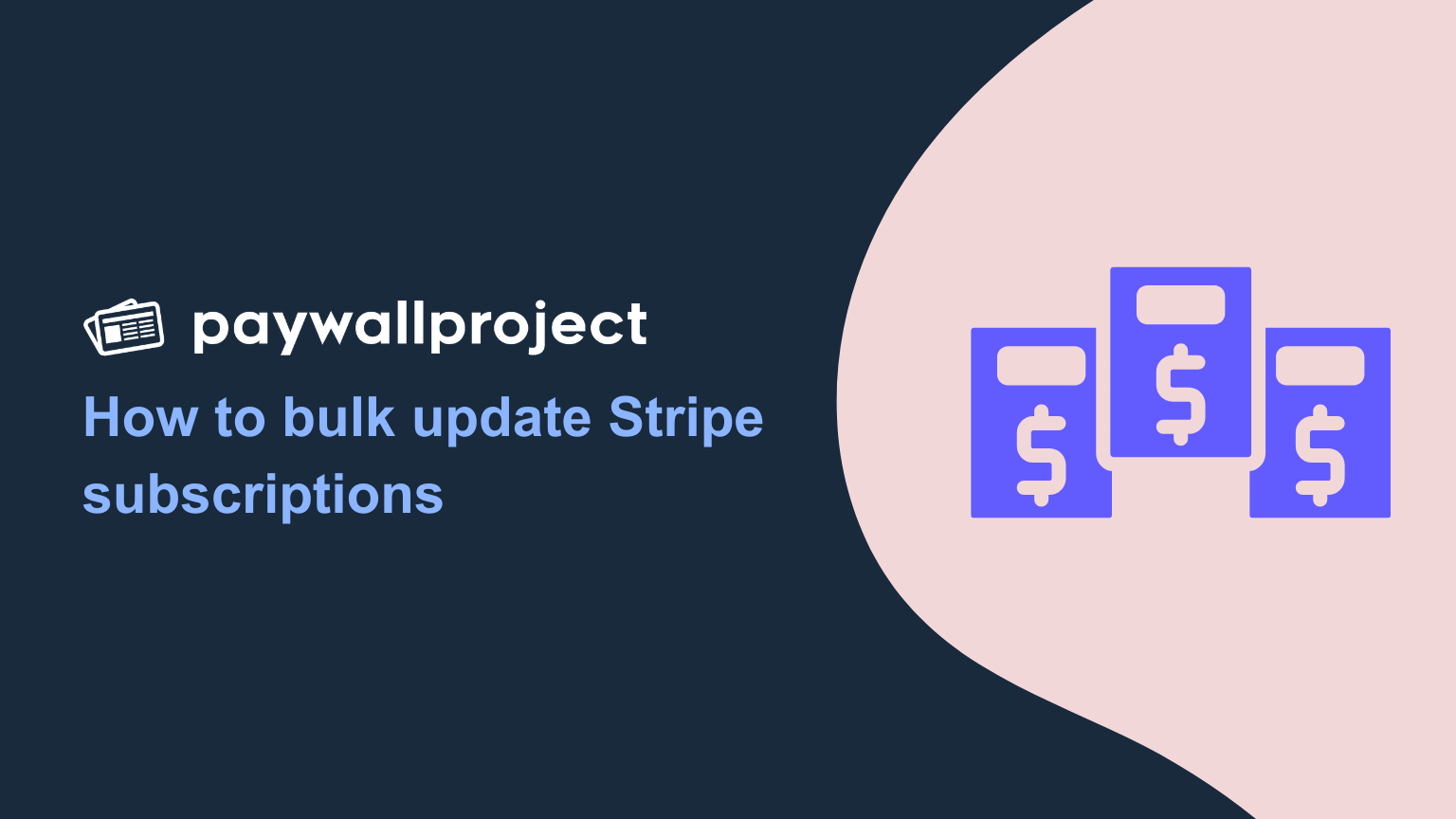 paywallproject

How to bulk update Stripe subscriptions

$ $ $